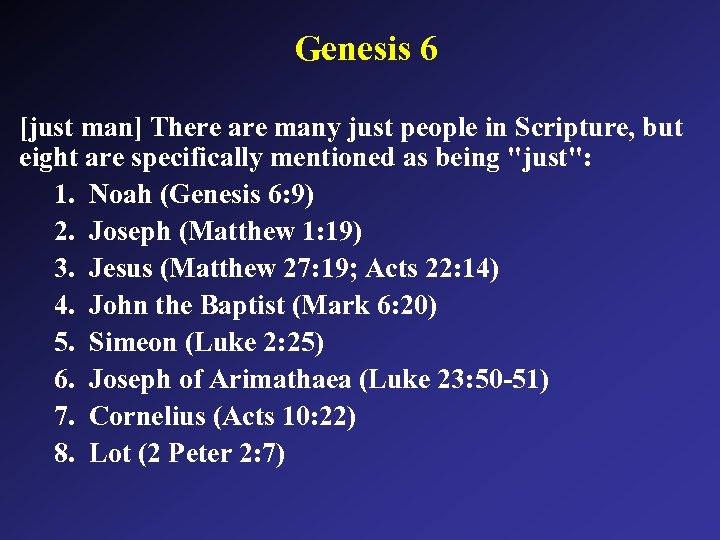 Genesis 6

[just man] There are many just people in Scripture, but eight are specifically mentioned as being "just":

1. Noah (Genesis 6:9)
2. Joseph (Matthew 1:19)
3. Jesus (Matthew 27:19; Acts 22:14)
4. John the Baptist (Mark 6:20)
5. Simeon (Luke 2:25)
6. Joseph of Arimathaea (Luke 23:50-51)
7. Cornelius (Acts 10:22)
8. Lot (2 Peter 2:7)